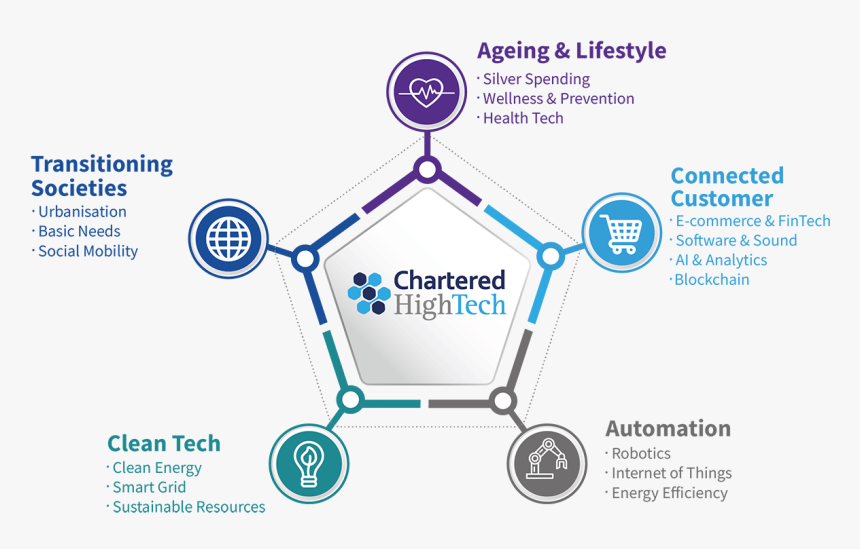 Ageing & Lifestyle
· Silver Spending
· Wellness & Prevention
· Health Tech

Transitioning Societies
· Urbanisation
· Basic Needs
· Social Mobility

Connected Customer
· E-commerce & FinTech
· Software & Sound
· AI & Analytics
· Blockchain

Chartered HighTech

Clean Tech
· Clean Energy
· Smart Grid
· Sustainable Resources

Automation
· Robotics
· Internet of Things
· Energy Efficiency